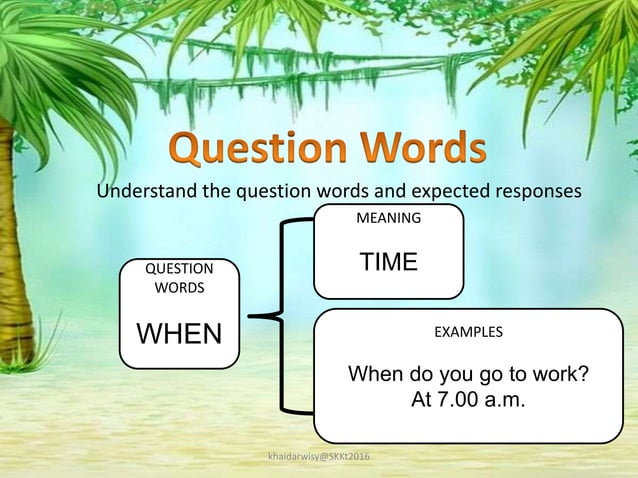 Question Words

Understand the question words and expected responses

QUESTION WORDS

WHEN

MEANING

TIME

EXAMPLES

When do you go to work?
At 7.00 a.m.

khaidarwisy@SKKt2016